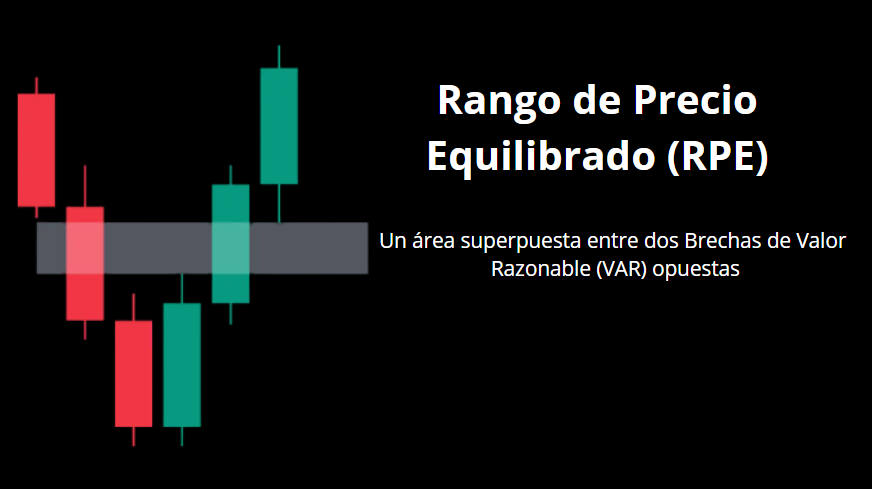 Rango de Precio Equilibrado (RPE)

Un área superpuesta entre dos Brechas de Valor Razonable (VAR) opuestas